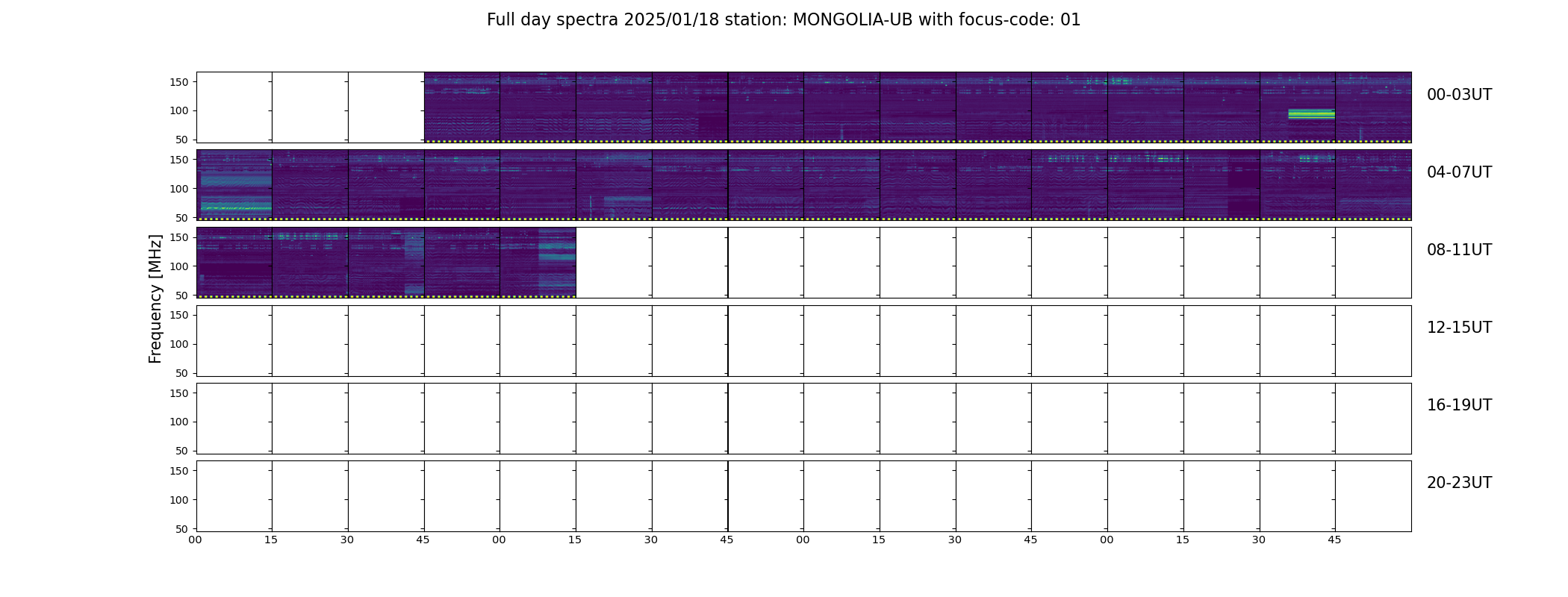 Full day spectra 2025/01/18 station: MONGOLIA-UB with focus-code: 01

Frequency [MHz]

150
100
50
00-03UT

150
100
50
04-07UT

150
100
50
08-11UT

150
100
50
12-15UT

150
100
50
16-19UT

150
100
50
20-23UT

00 15 30 45 00 15 30 45 00 15 30 45 00 15 30 45